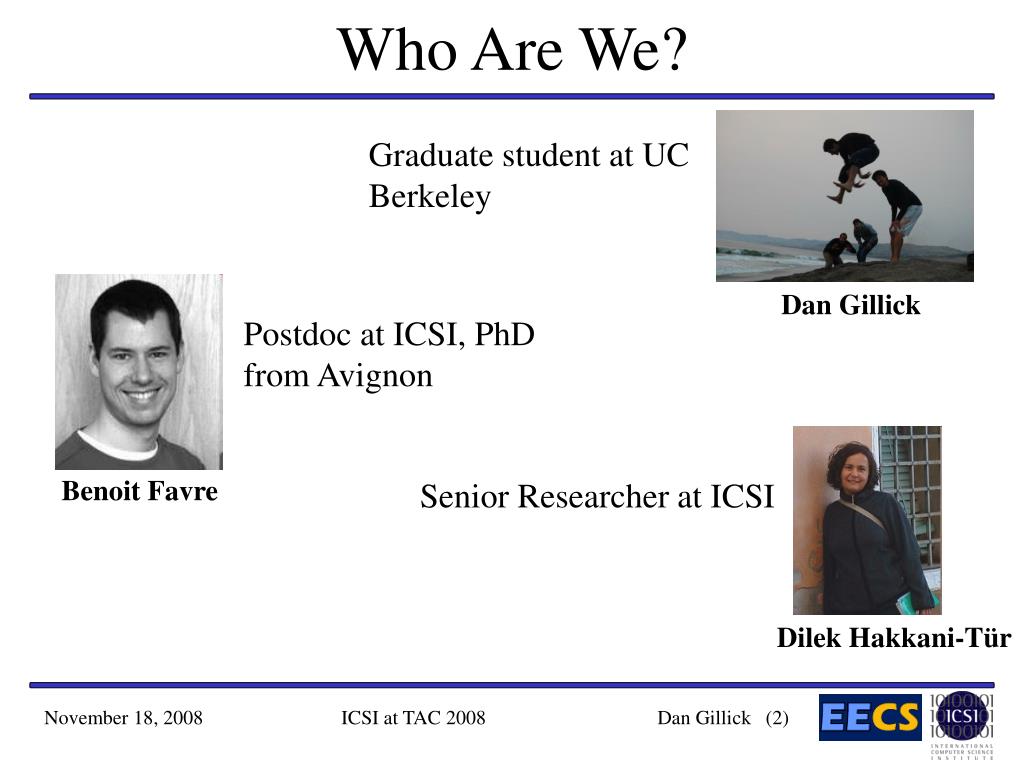 Who Are We?

Graduate student at UC Berkeley

Dan Gillick

Postdoc at ICSI, PhD from Avignon

Benoit Favre

Senior Researcher at ICSI

Dilek Hakkani-Tür

November 18, 2008

ICSI at TAC 2008

Dan Gillick (2)

EECS

ICSI

INTERNATIONAL COMPUTER SCIENCE INSTITUTE